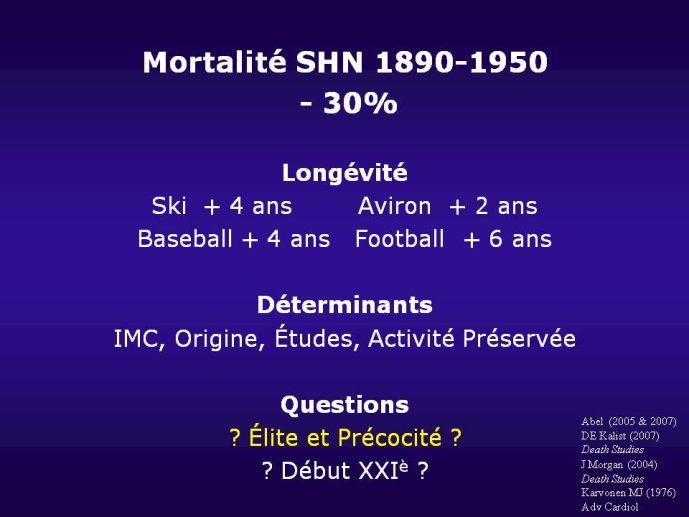 Mortalité SHN 1890-1950
- 30%

Longévité
Ski + 4 ans Aviron + 2 ans
Baseball + 4 ans Football + 6 ans

Déterminants
IMC, Origine, Études, Activité Préservée

Questions
? Élite et Précocité ?
? Début XXIè ?

Abel (2005 & 2007)
DE Kalist (2007)
Death Studies
J Morgan (2004)
Death Studies
Karvonen MJ (1976)
Adv Cardiol